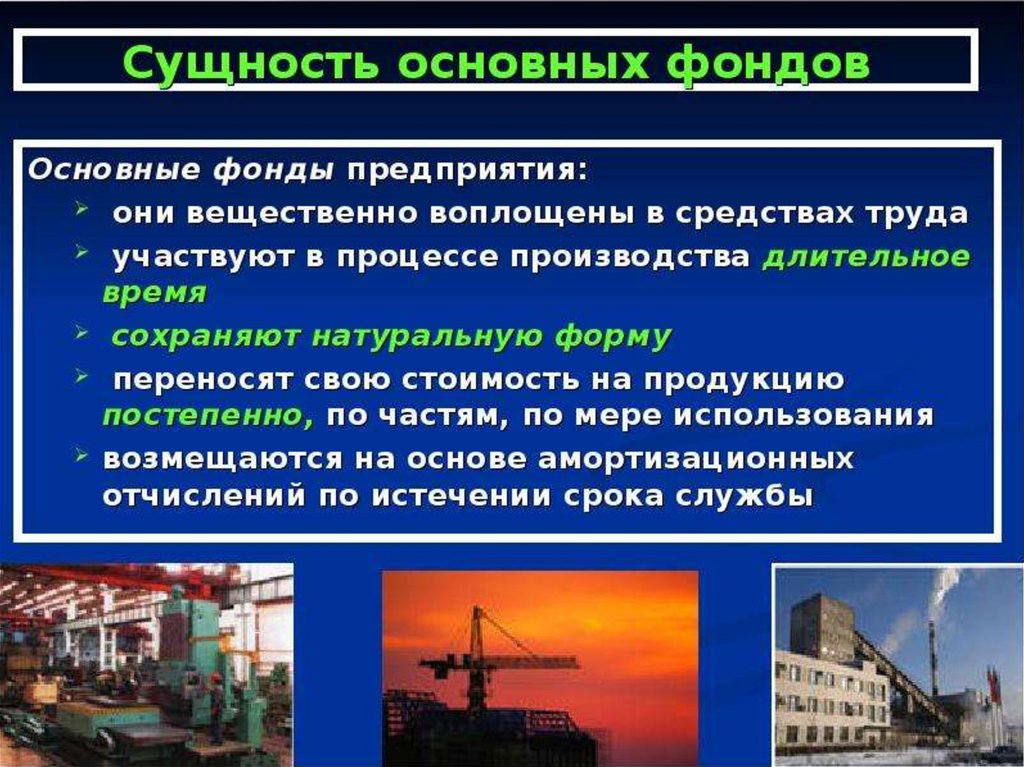 Сущность основных фондов

Основные фонды предприятия:

➢ они вещественно воплощены в средствах труда

➢ участвуют в процессе производства длительное время

➢ сохраняют натуральную форму

➢ переносят свою стоимость на продукцию постепенно, по частям, по мере использования

➢ возмещаются на основе амортизационных отчислений по истечении срока службы